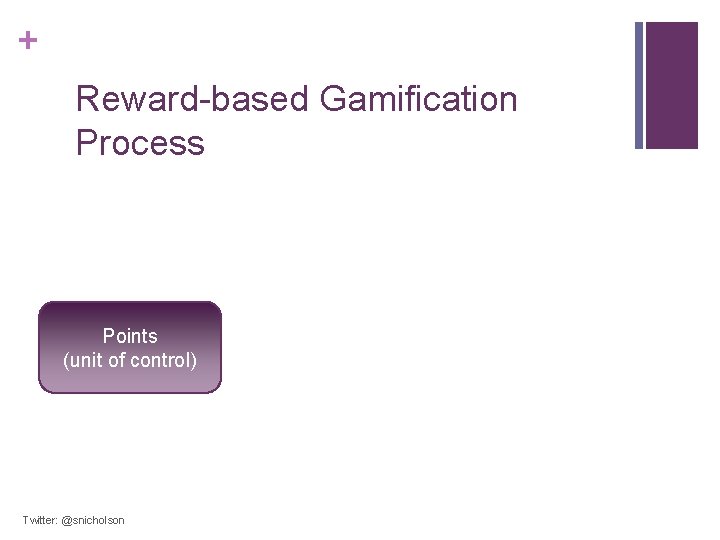 +

Reward-based Gamification Process

Points
(unit of control)

Twitter: @snicholson